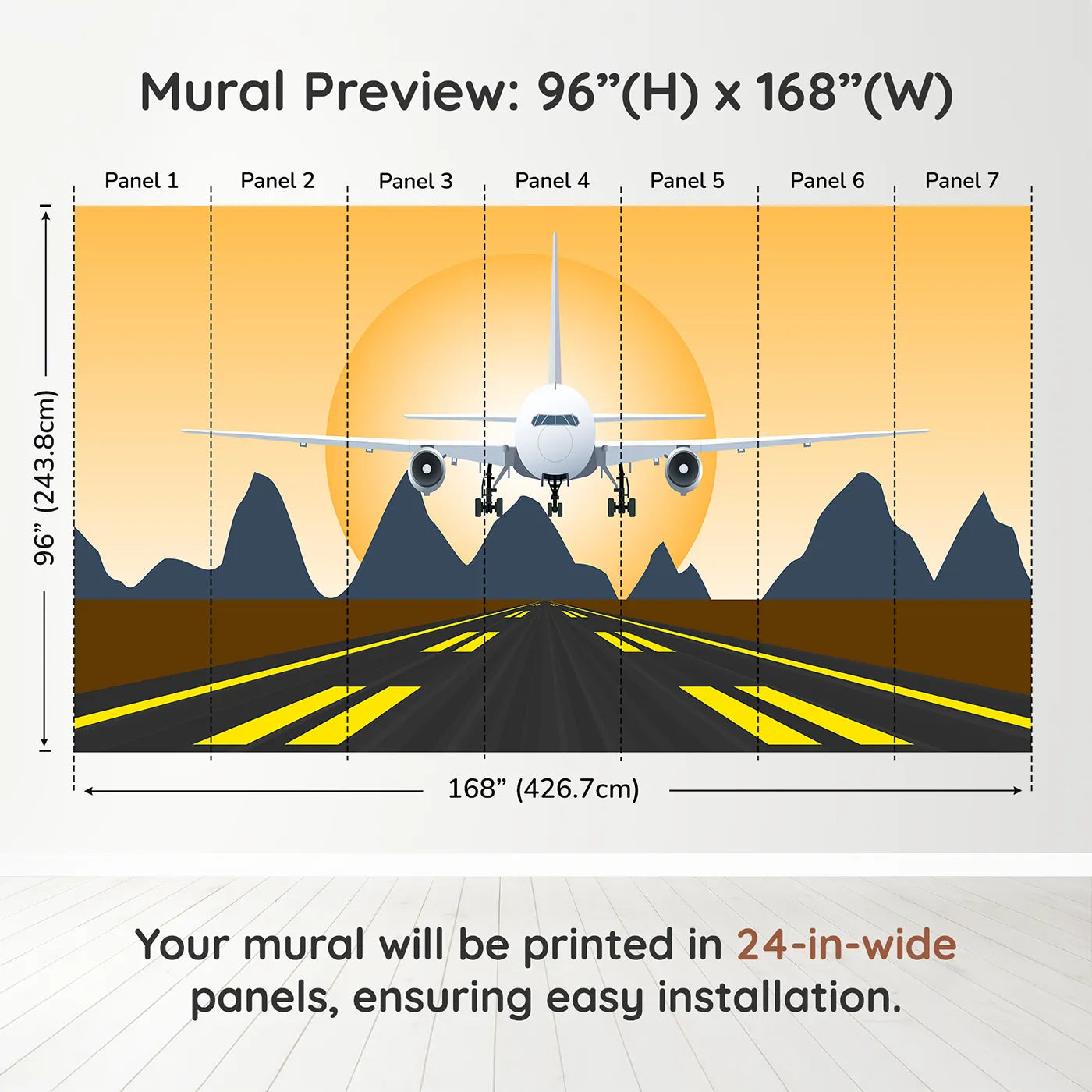 Mural Preview: 96”(H) x 168”(W)

Panel 1
Panel 2
Panel 3
Panel 4
Panel 5
Panel 6
Panel 7

96” (243.8cm)

168” (426.7cm)

Your mural will be printed in 24-in-wide panels, ensuring easy installation.